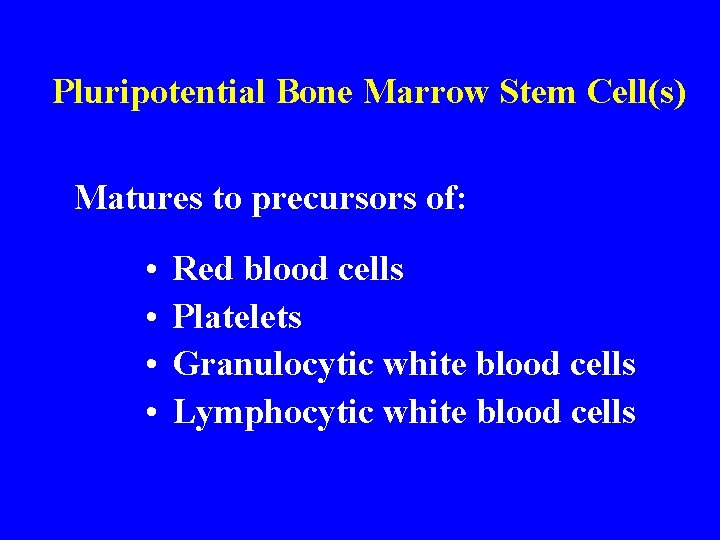 Pluripotential Bone Marrow Stem Cell(s)

Matures to precursors of:

• Red blood cells
• Platelets
• Granulocytic white blood cells
• Lymphocytic white blood cells